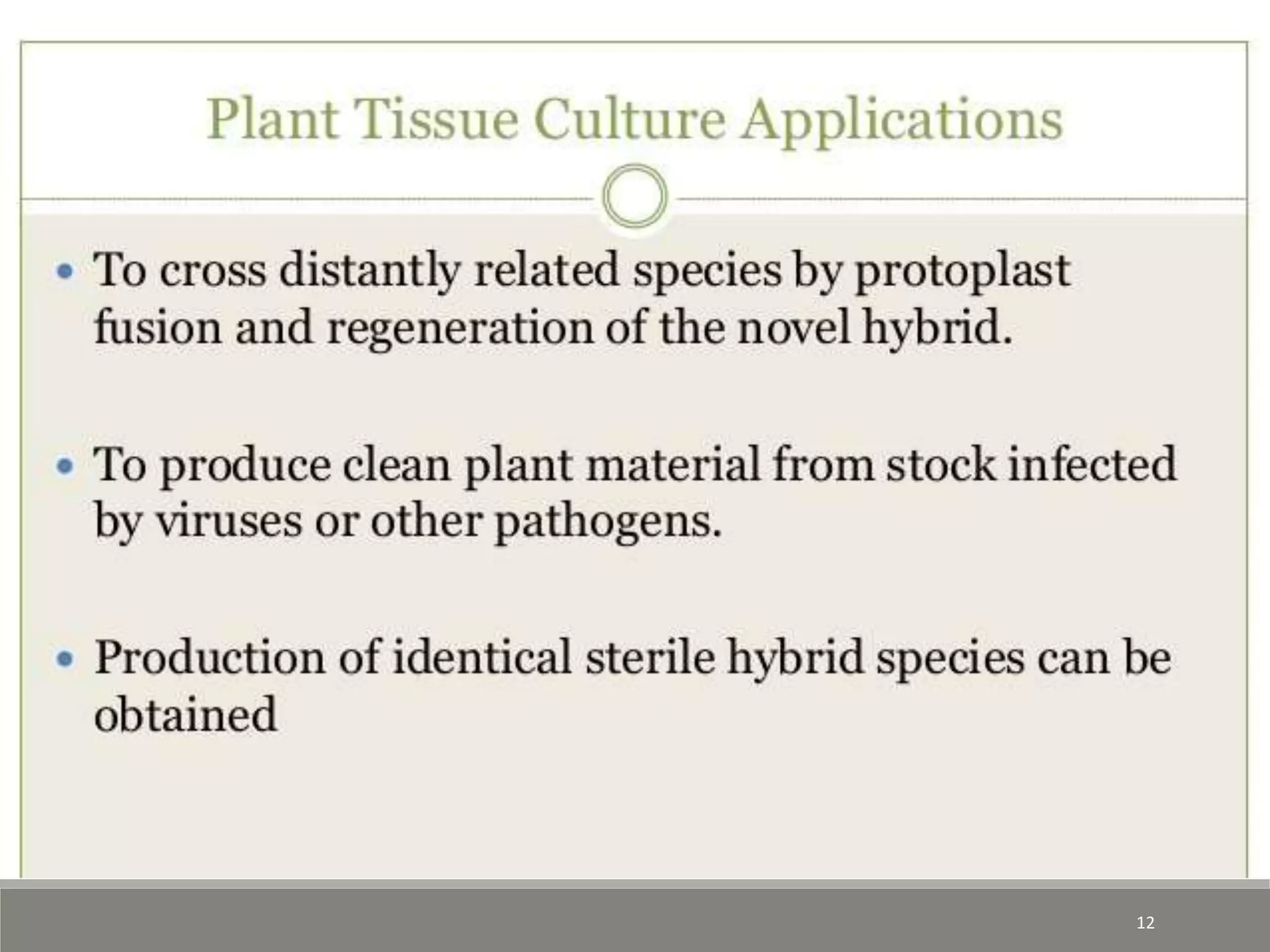 Plant Tissue Culture Applications

• To cross distantly related species by protoplast fusion and regeneration of the novel hybrid.

• To produce clean plant material from stock infected by viruses or other pathogens.

• Production of identical sterile hybrid species can be obtained

12